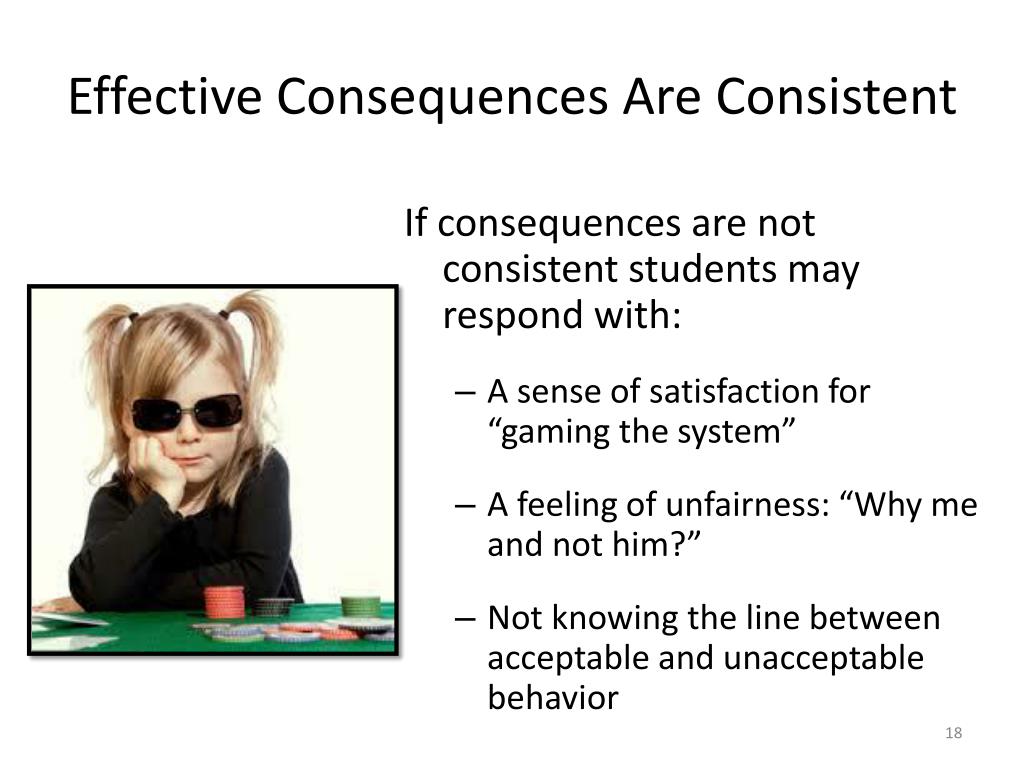 Effective Consequences Are Consistent

If consequences are not consistent students may respond with:

– A sense of satisfaction for “gaming the system”

– A feeling of unfairness: “Why me and not him?”

– Not knowing the line between acceptable and unacceptable behavior

18